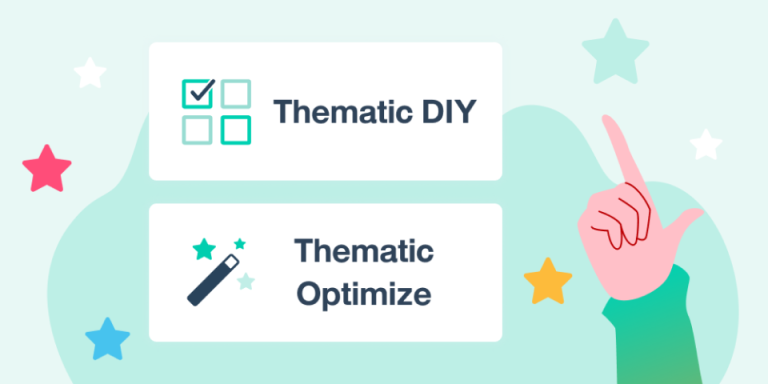 Thematic DIY

Thematic Optimize